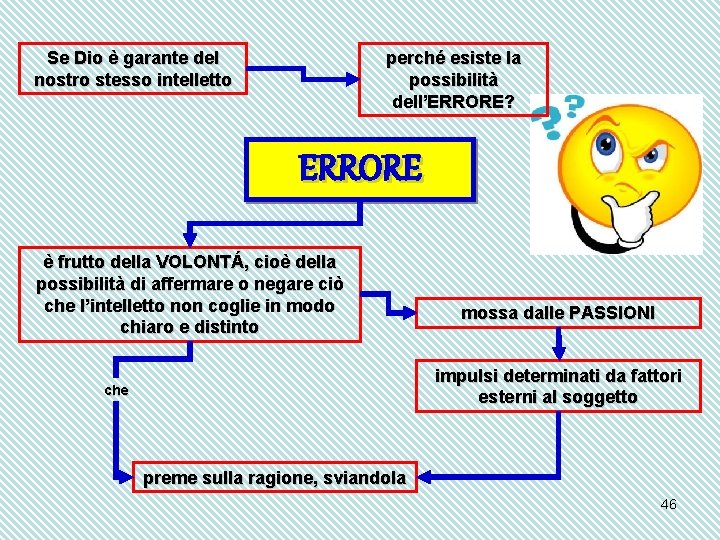 Se Dio è garante del nostro stesso intelletto

perché esiste la possibilità dell'ERRORE?

ERRORE

è frutto della VOLONTÁ, cioè della possibilità di affermare o negare ciò che l'intelletto non coglie in modo chiaro e distinto

mossa dalle PASSIONI

impulsi determinati da fattori esterni al soggetto

che

preme sulla ragione, sviandola

46